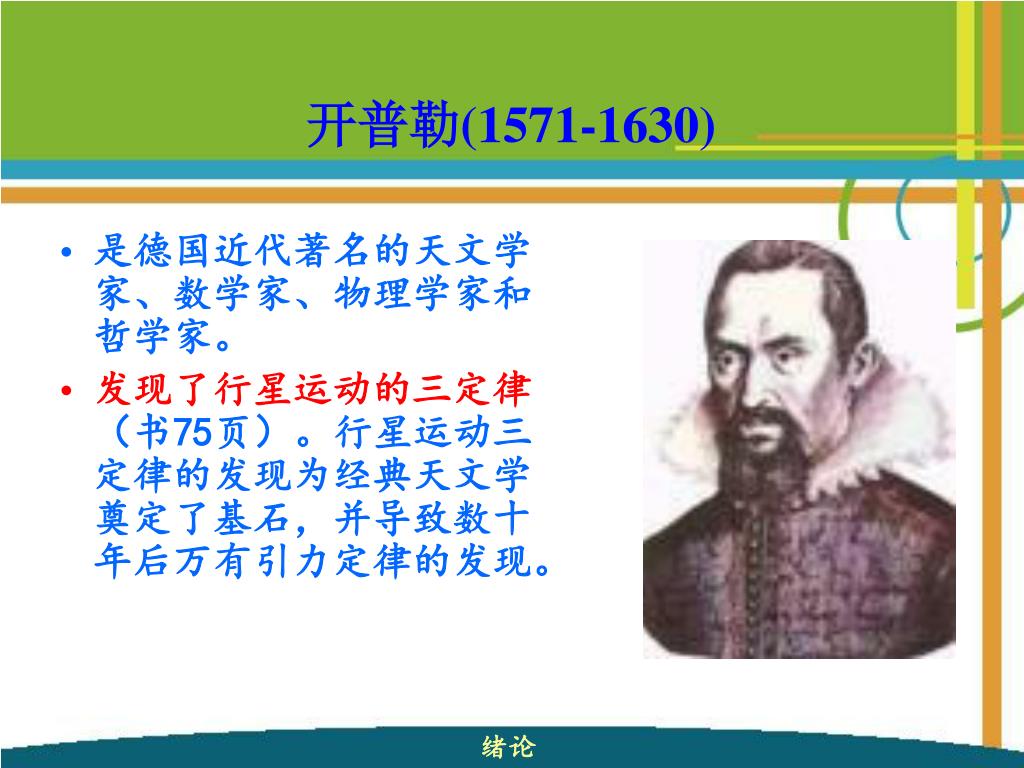 开普勒(1571-1630)

• 是德国近代著名的天文学家、数学家、物理学家和哲学家。

• 发现了行星运动的三定律（书75页）。行星运动三定律的发现为经典天文学奠定了基石，并导致数十年后万有引力定律的发现。

绪论